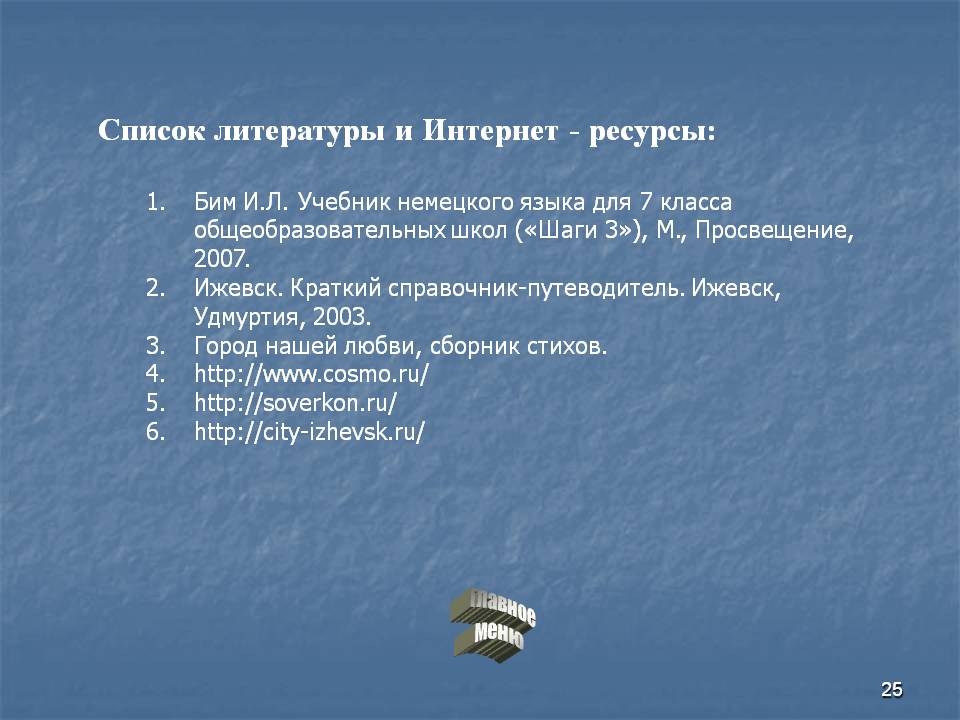 Список литературы и Интернет - ресурсы:

1. Бим И.Л. Учебник немецкого языка для 7 класса общеобразовательных школ («Шаги 3»), М., Просвещение, 2007.
2. Ижевск. Краткий справочник-путеводитель. Ижевск, Удмуртия, 2003.
3. Город нашей любви, сборник стихов.
4. http://www.cosmo.ru/
5. http://soverkon.ru/
6. http://city-izhevsk.ru/

Главное меню

25